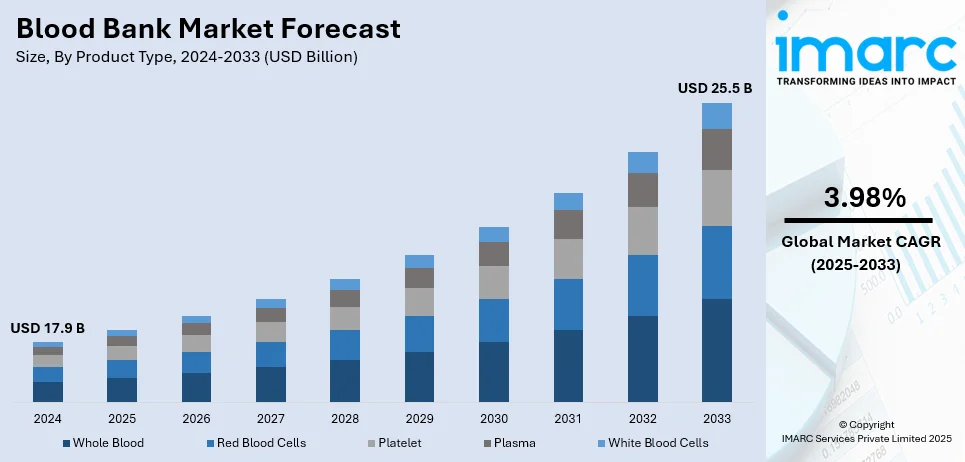 Blood Bank Market Forecast

Size, By Product Type, 2024-2033 (USD Billion)

USD 17.9 B

USD 25.5 B

2024 2025 2026 2027 2028 2029 2030 2031 2032 2033

Whole Blood
Red Blood Cells
Platelet
Plasma
White Blood Cells

imarc
TRANSFORMING IDEAS INTO IMPACT

3.98%

Global Market CAGR (2025-2033)

© Copyright
IMARC Services Private Limited 2025